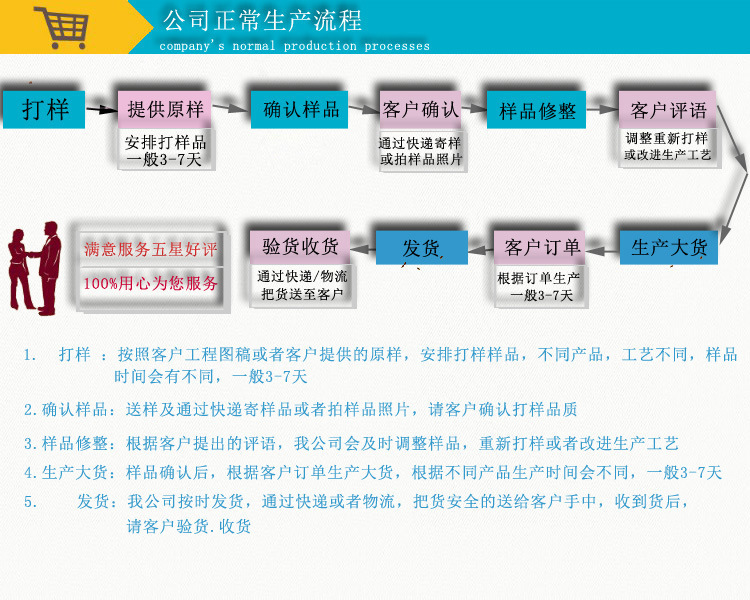 公司正常生产流程
company's normal production processes

打样

提供原样
安排打样品
一般3-7天

确认样品

客户确认
通过快递寄样
或拍样品照片

样品修整

客户评语
调整重新打样
或改进生产工艺

生产大货

客户订单
根据订单生产
一般3-7天

发货

验货收货
通过快递/物流
把货送至客户

满意服务五星好评
100%用心为您服务

1. 打样 ：按照客户工程图稿或者客户提供的原样，安排打样样品，不同产品，工艺不同，样品时间会有不同，一般3-7天

2.确认样品：送样及通过快递寄样品或者拍样品照片，请客户确认打样品质

3.样品修整：根据客户提出的评语，我公司会及时调整样品，重新打样或者改进生产工艺

4.生产大货：样品确认后，根据客户订单生产大货，根据不同产品生产时间会不同，一般3-7天

5. 发货：我公司按时发货，通过快递或者物流，把货安全的送给客户手中，收到货后，请客户验货.收货